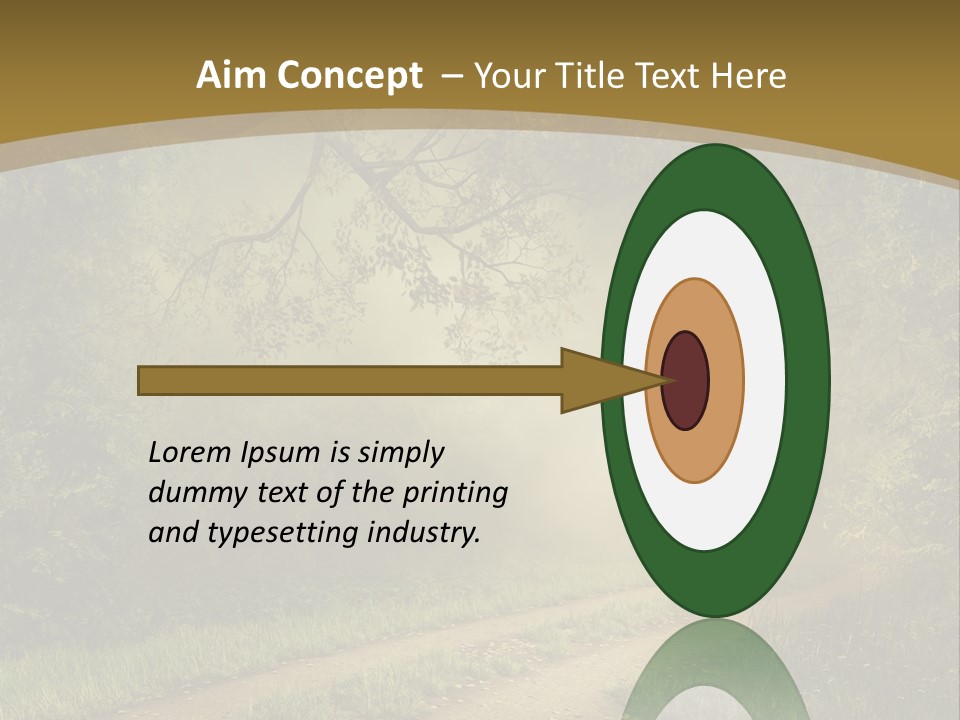 Aim Concept – Your Title Text Here

Lorem Ipsum is simply dummy text of the printing and typesetting industry.